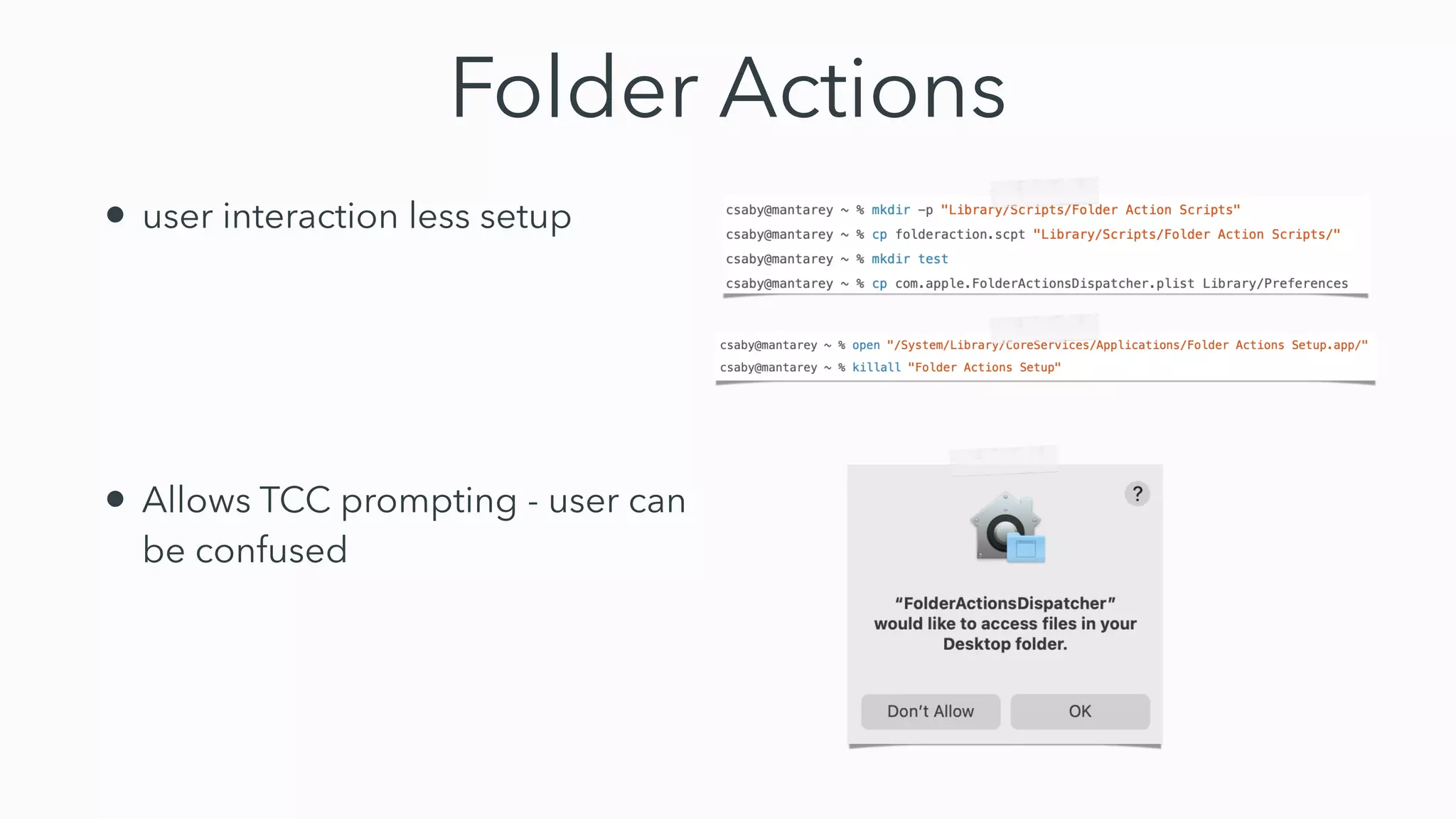 Folder Actions

• user interaction less setup

csaby@mantarey ~ % mkdir -p "Library/Scripts/Folder Action Scripts"
csaby@mantarey ~ % cp folderaction.scpt "Library/Scripts/Folder Action Scripts/"
csaby@mantarey ~ % mkdir test
csaby@mantarey ~ % cp com.apple.FolderActionsDispatcher.plist Library/Preferences

csaby@mantarey ~ % open "/System/Library/CoreServices/Applications/Folder Actions Setup.app/"
csaby@mantarey ~ % killall "Folder Actions Setup"

• Allows TCC prompting - user can be confused

?

"FolderActionsDispatcher" would like to access files in your Desktop folder.

Don't Allow

OK